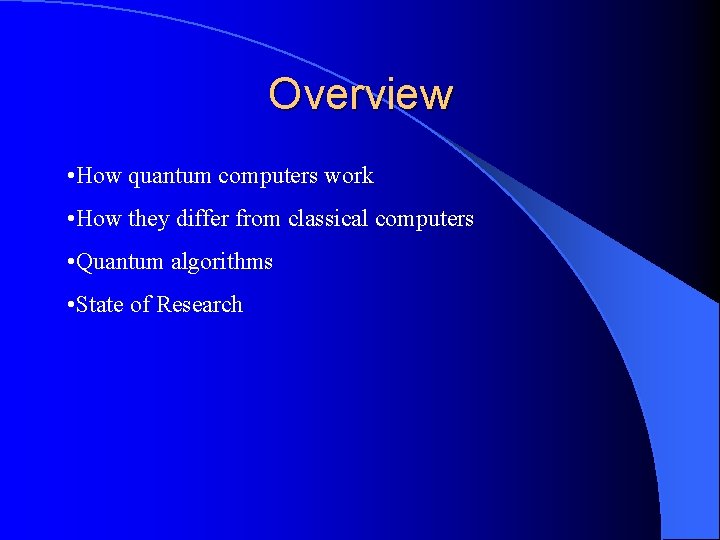 Overview

•How quantum computers work

•How they differ from classical computers

•Quantum algorithms

•State of Research